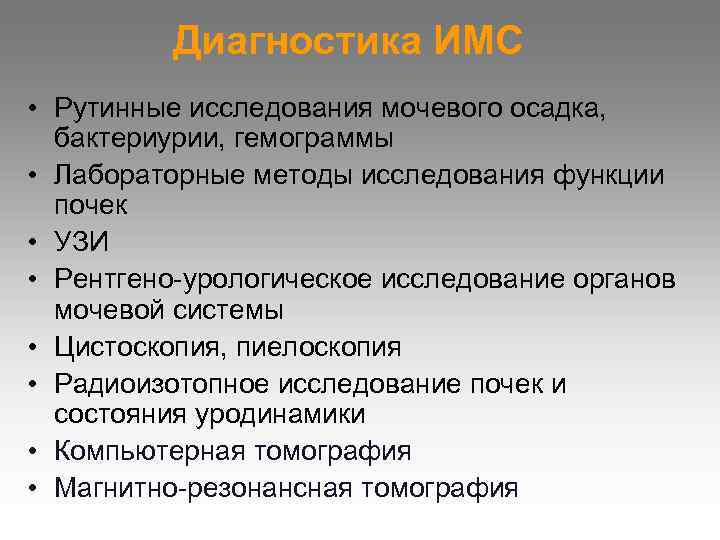 Диагностика ИМС

• Рутинные исследования мочевого осадка, бактериурии, гемограммы
• Лабораторные методы исследования функции почек
• УЗИ
• Рентгено-урологическое исследование органов мочевой системы
• Цистоскопия, пиелоскопия
• Радиоизотопное исследование почек и состояния уродинамики
• Компьютерная томография
• Магнитно-резонансная томография